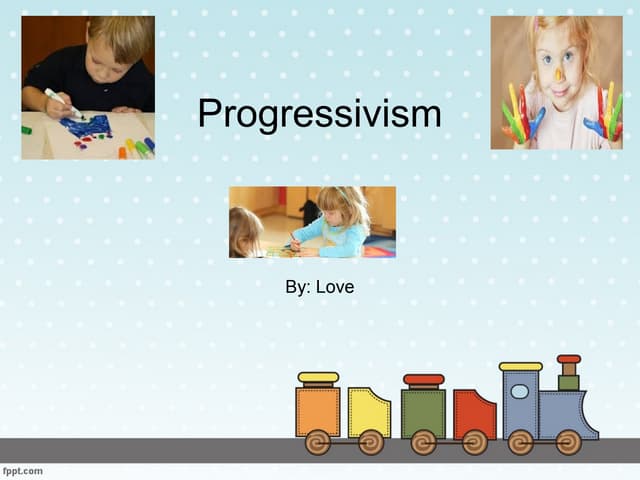 Progressivism

By: Love

fppt.com